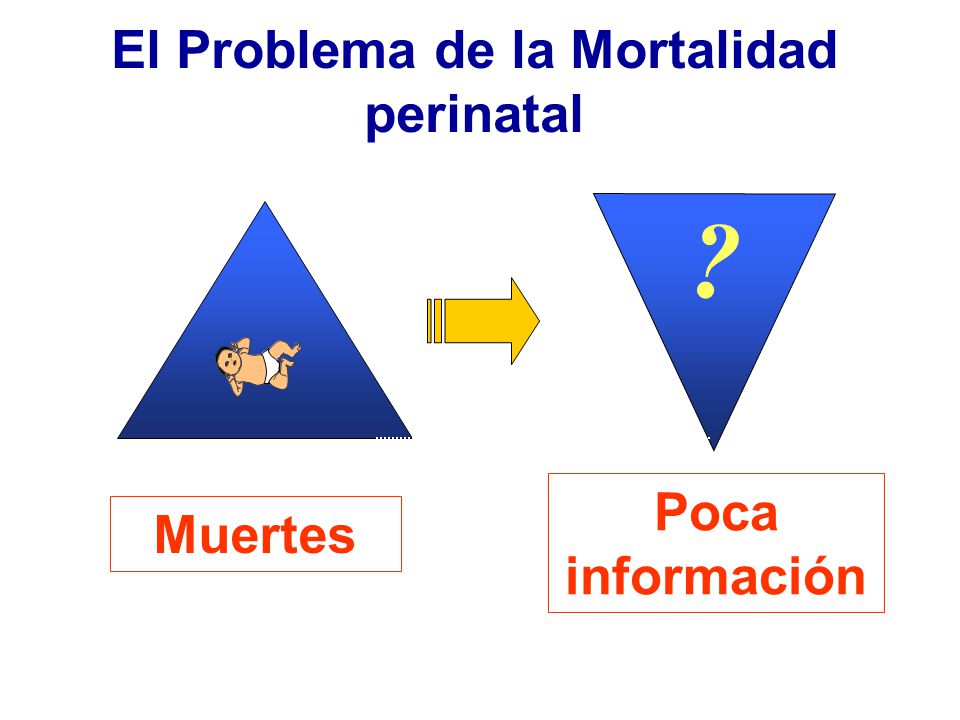 El Problema de la Mortalidad perinatal

?

Muertes

Poca información